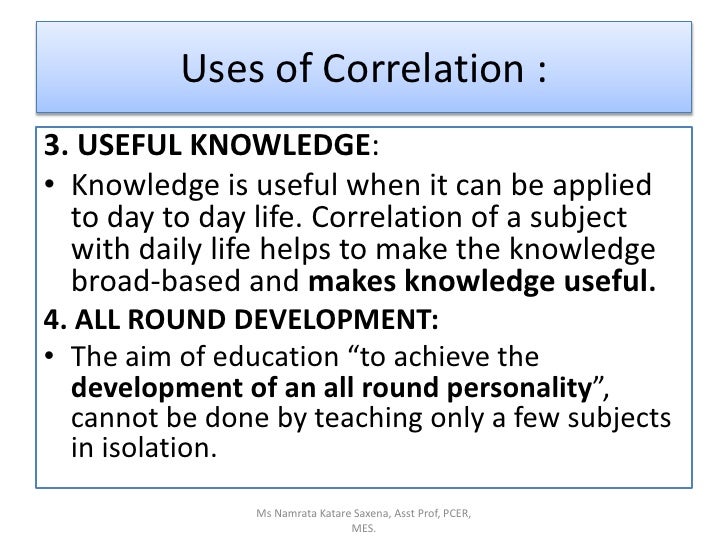 Uses of Correlation :

3. USEFUL KNOWLEDGE:

• Knowledge is useful when it can be applied to day to day life. Correlation of a subject with daily life helps to make the knowledge broad-based and makes knowledge useful.

4. ALL ROUND DEVELOPMENT:

• The aim of education “to achieve the development of an all round personality”, cannot be done by teaching only a few subjects in isolation.

Ms Namrata Katare Saxena, Asst Prof, PCER, MES.